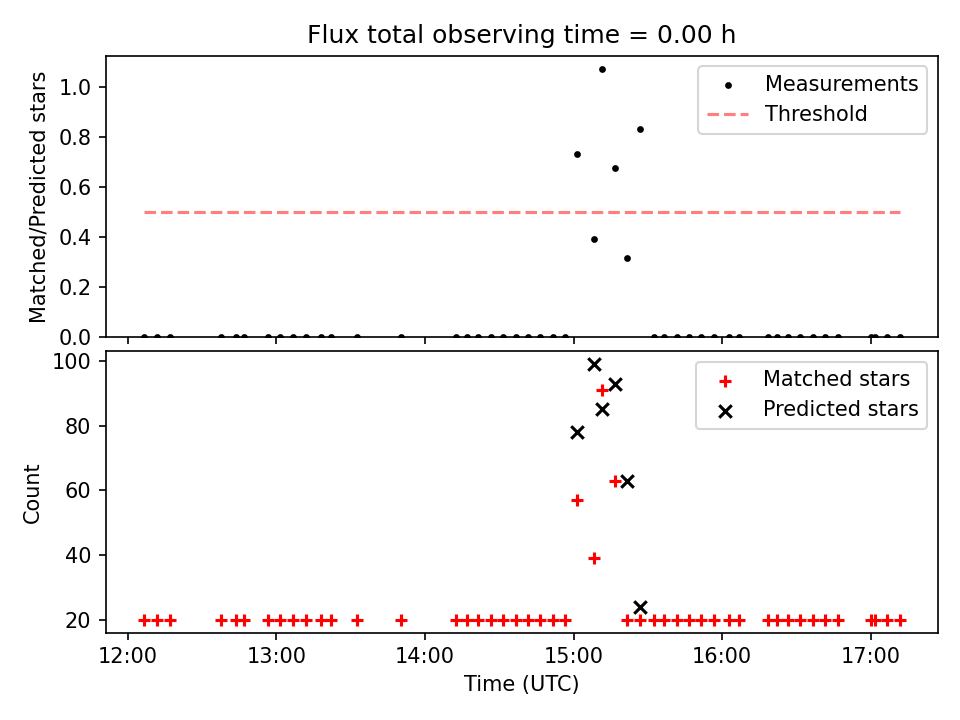 Flux total observing time = 0.00 h

Matched/Predicted stars

1.0
0.8
0.6
0.4
0.2
0.0

Measurements
Threshold

Count

100
80
60
40
20

Matched stars
Predicted stars

12:00
13:00
14:00
15:00
16:00
17:00

Time (UTC)